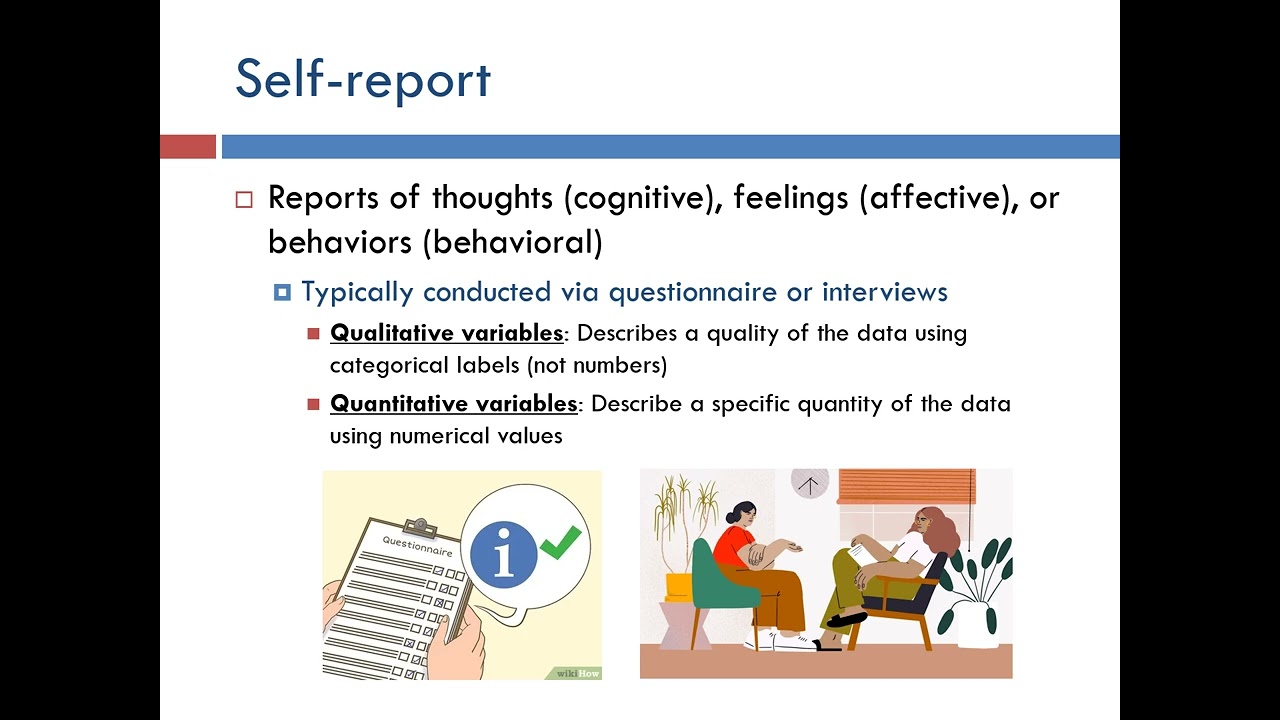 Self-report

Reports of thoughts (cognitive), feelings (affective), or behaviors (behavioral)

Typically conducted via questionnaire or interviews

Qualitative variables: Describes a quality of the data using categorical labels (not numbers)

Quantitative variables: Describe a specific quantity of the data using numerical values

Questionnaire

i

wikiHow